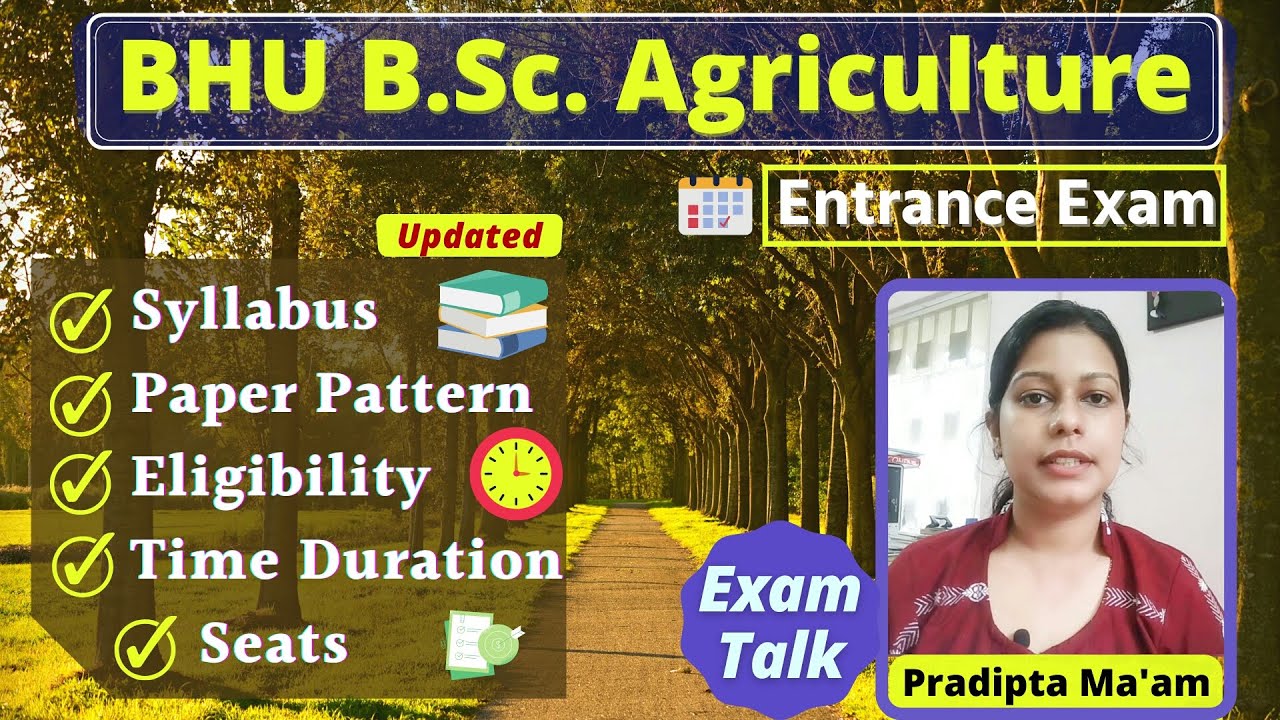 BHU B.Sc. Agriculture

Entrance Exam

Updated

Syllabus
Paper Pattern
Eligibility
Time Duration
Seats

Exam Talk

Pradipta Ma'am